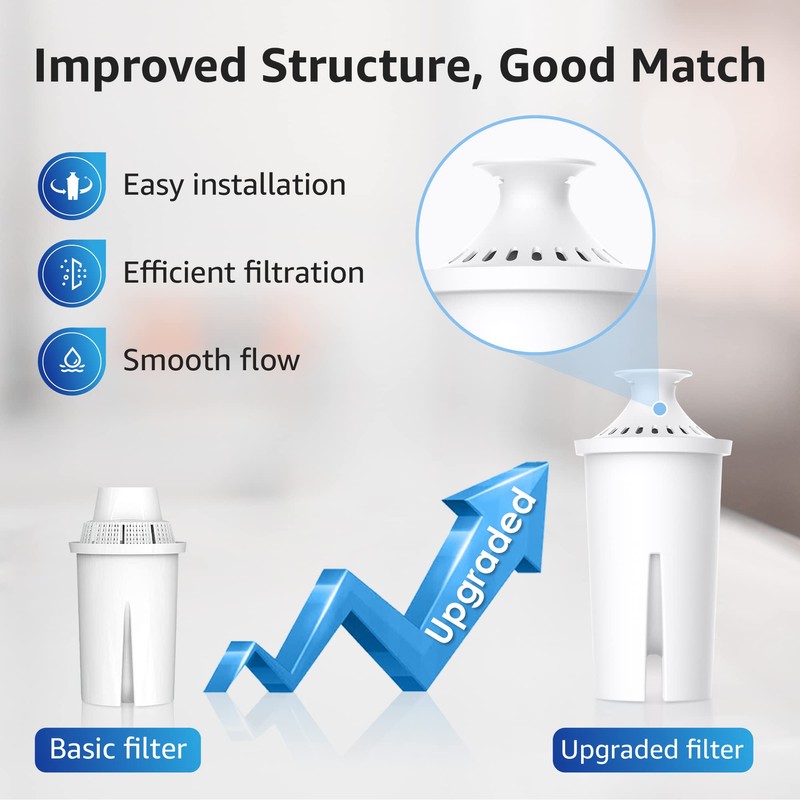 Improved Structure, Good Match

Easy installation

Efficient filtration

Smooth flow

Upgraded

Basic filter

Upgraded filter